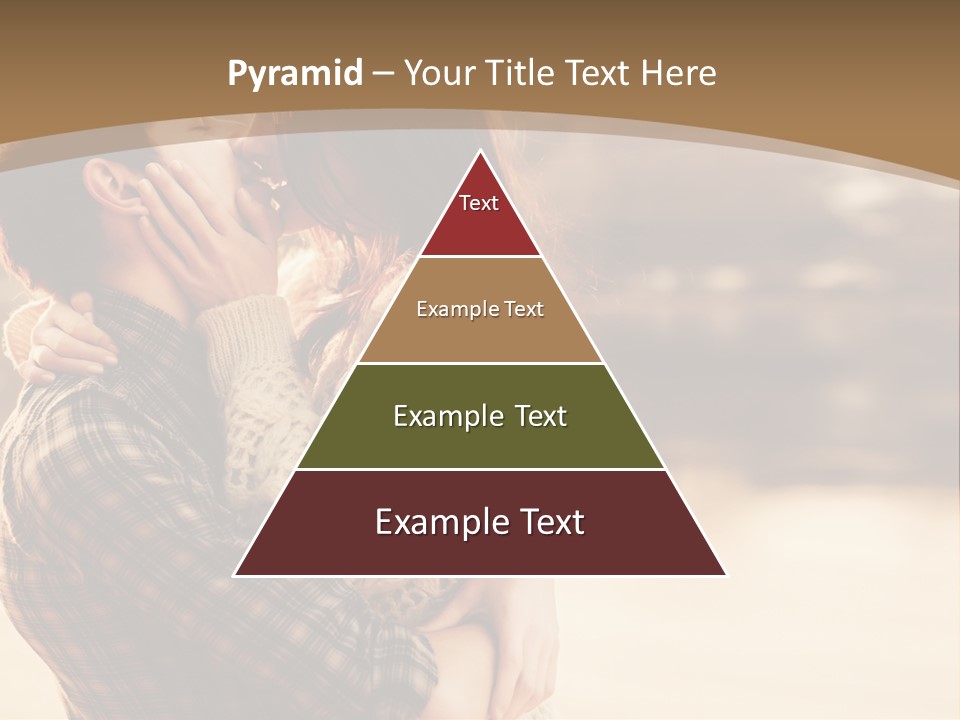 Pyramid – Your Title Text Here

Text

Example Text

Example Text

Example Text